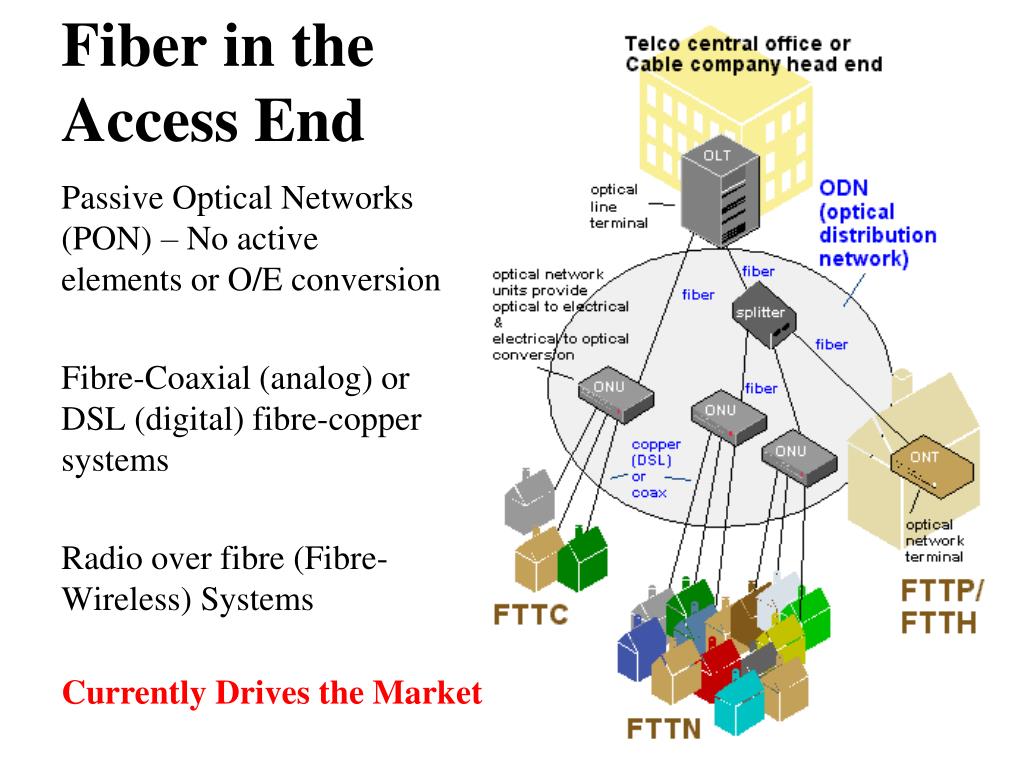 Fiber in the Access End

Passive Optical Networks (PON) – No active elements or O/E conversion

Fibre-Coaxial (analog) or DSL (digital) fibre-copper systems

Radio over fibre (Fibre-Wireless) Systems

Currently Drives the Market

Telco central office or Cable company head end

OLT

optical line terminal

ODN (optical distribution network)

optical network units provide optical to electrical & electrical to optical conversion

fiber

fiber

splitter

fiber

fiber

ONU

ONU

ONU

copper (DSL) or coax

ONT

optical network terminal

FTTC

FTTN

FTTP/ FTTH